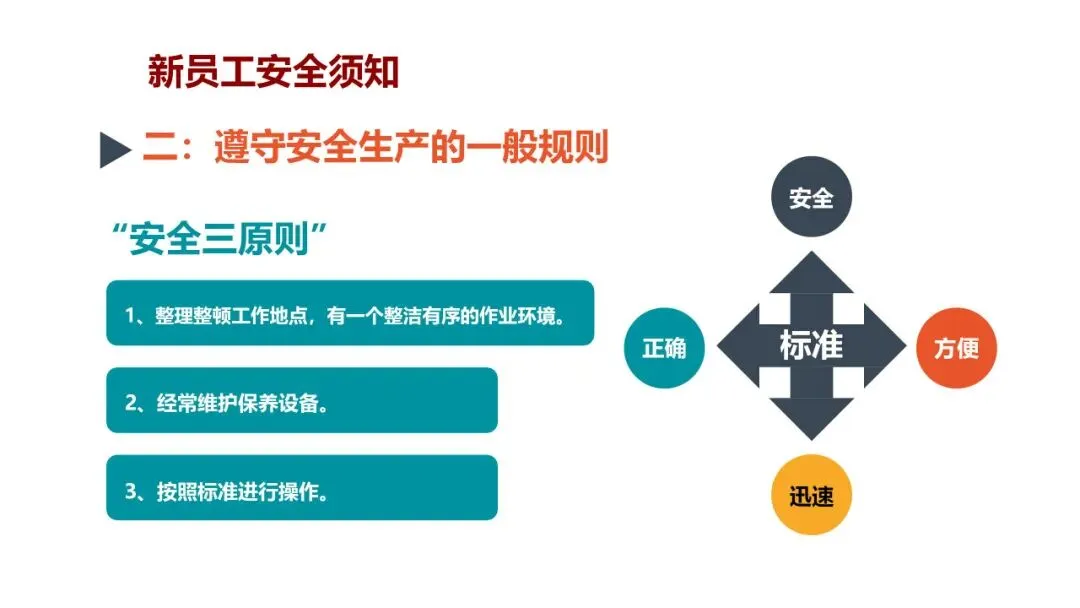 新员工安全须知

二：遵守安全生产的一般规则

“安全三原则”

1、整理整顿工作地点，有一个整洁有序的作业环境。

2、经常维护保养设备。

3、按照标准进行操作。

安全

正确

标准

方便

迅速